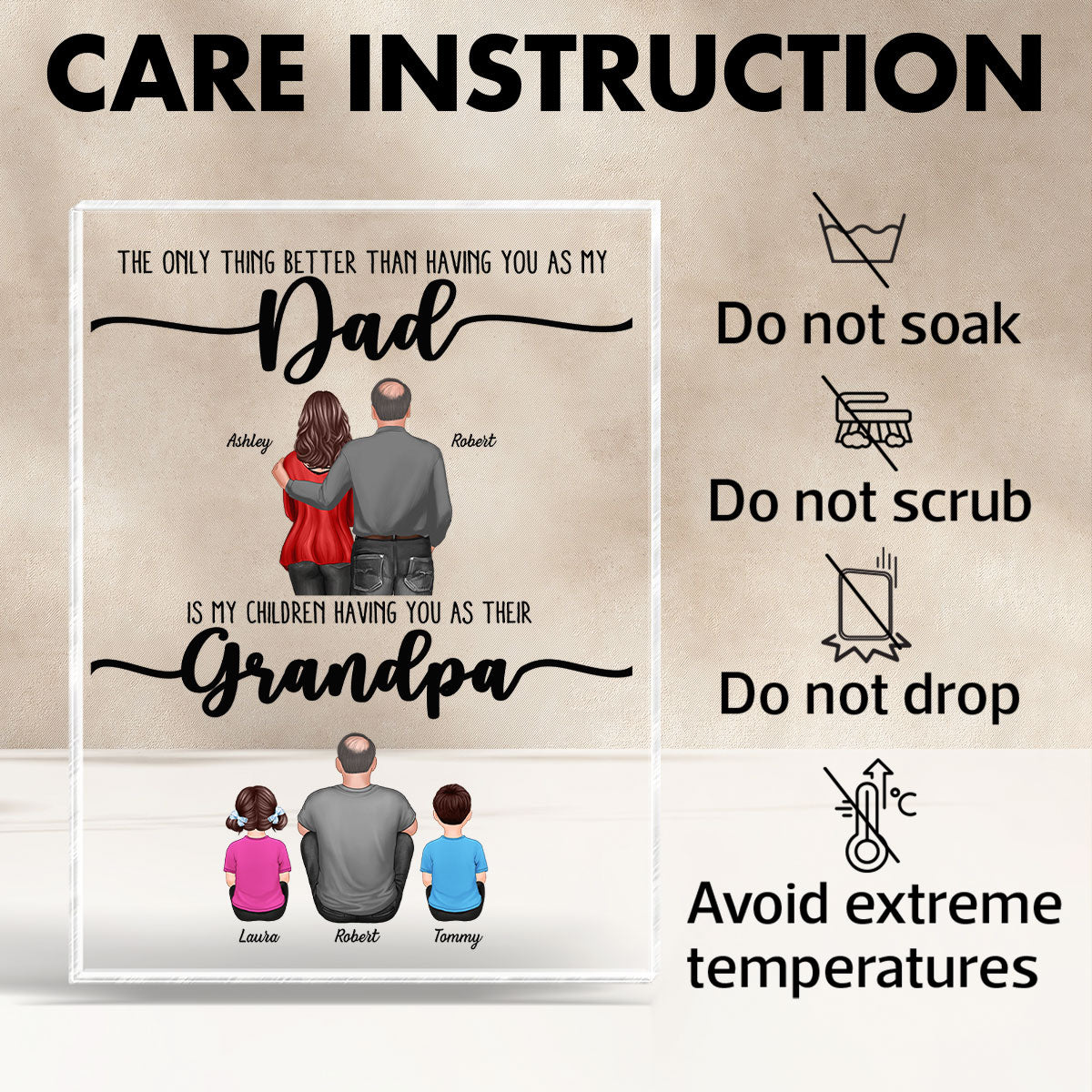 CARE INSTRUCTION

THE ONLY THING BETTER THAN HAVING YOU AS MY

Dad

Ashley

Robert

IS MY CHILDREN HAVING YOU AS THEIR

Grandpa

Laura

Robert

Tommy

Do not soak

Do not scrub

Do not drop

°C

Avoid extreme temperatures